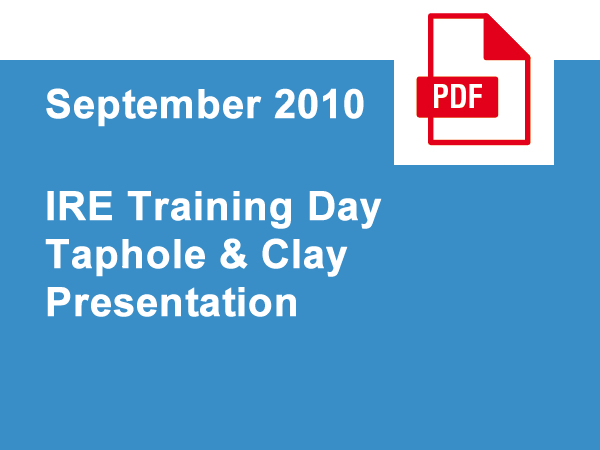 September 2010

PDF

IRE Training Day
Taphole & Clay
Presentation